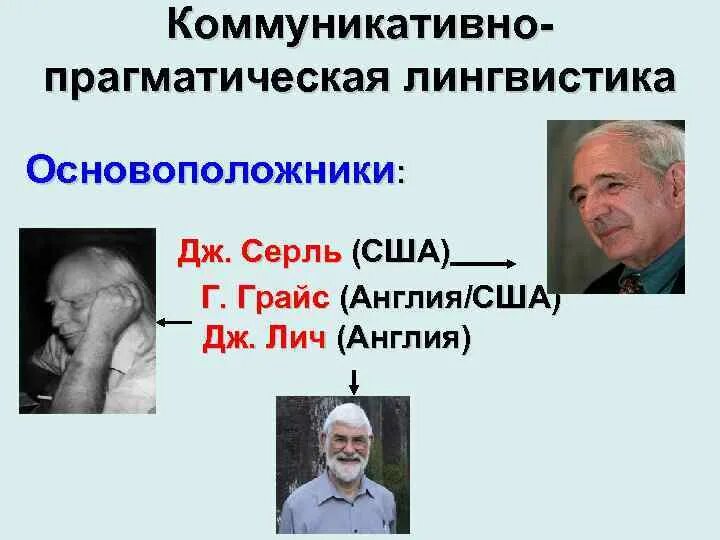 Коммуникативно-прагматическая лингвистика

Основоположники:

Дж. Серль (США)
Г. Грайс (Англия/США)
Дж. Лич (Англия)